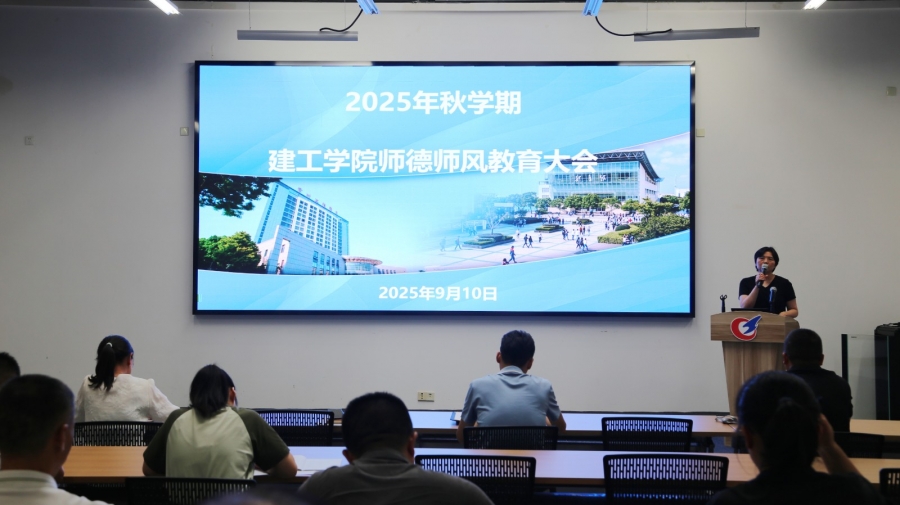 2025年秋学期

建工学院师德师风教育大会

2025年9月10日